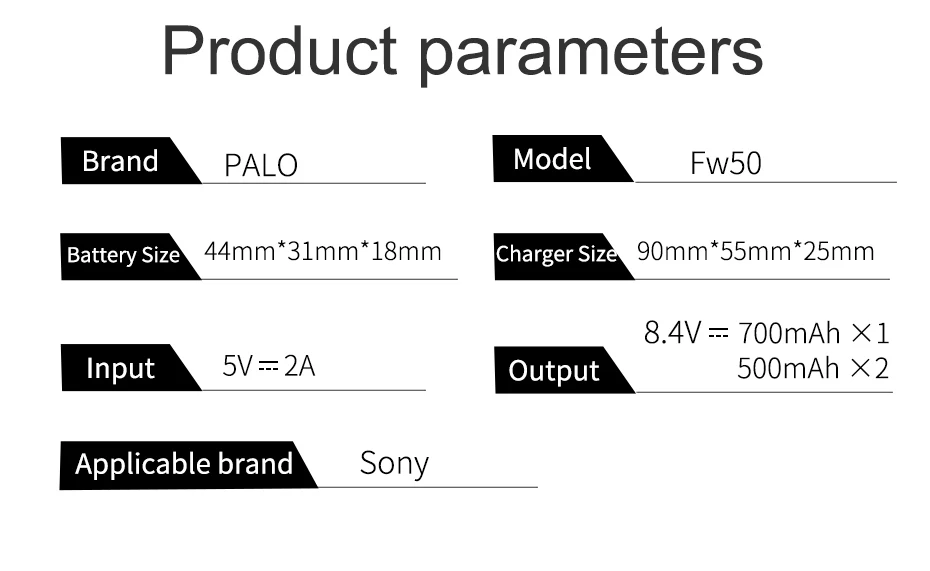 Product parameters

Brand PALO

Model Fw50

Battery Size 44mm*31mm*18mm

Charger Size 90mm*55mm*25mm

Input 5V ⎓ 2A

Output 8.4V ⎓ 700mAh ×1
500mAh ×2

Applicable brand Sony